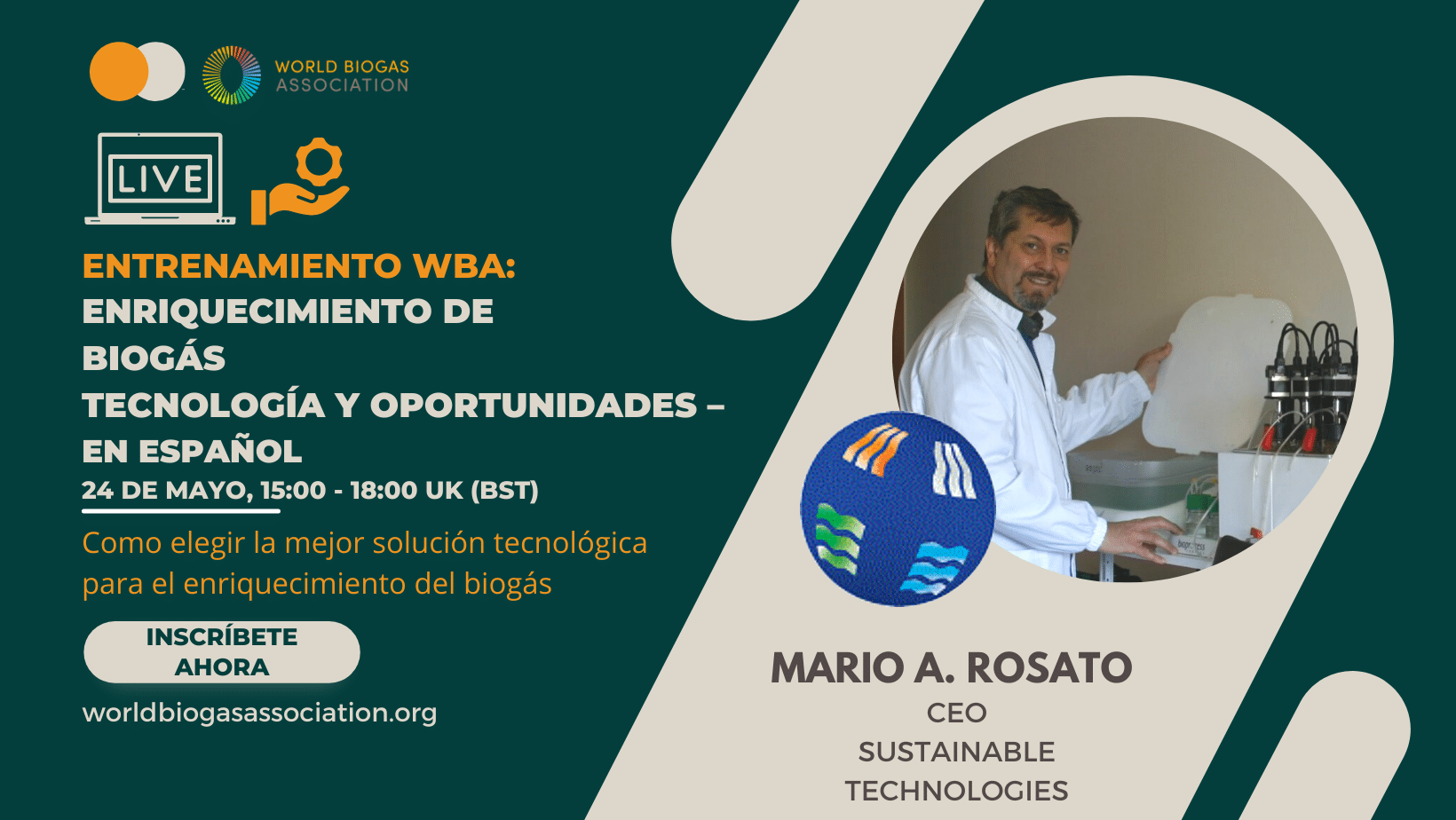 WORLD BIOGAS ASSOCIATION

LIVE

ENTRENAMIENTO WBA: ENRIQUECIMIENTO DE BIOGÁS TECNOLOGÍA Y OPORTUNIDADES – EN ESPAÑOL

24 DE MAYO, 15:00 - 18:00 UK (BST)

Como elegir la mejor solución tecnológica para el enriquecimiento del biogás

INSCRÍBETE AHORA

worldbiogasassociation.org

MARIO A. ROSATO
CEO
SUSTAINABLE TECHNOLOGIES